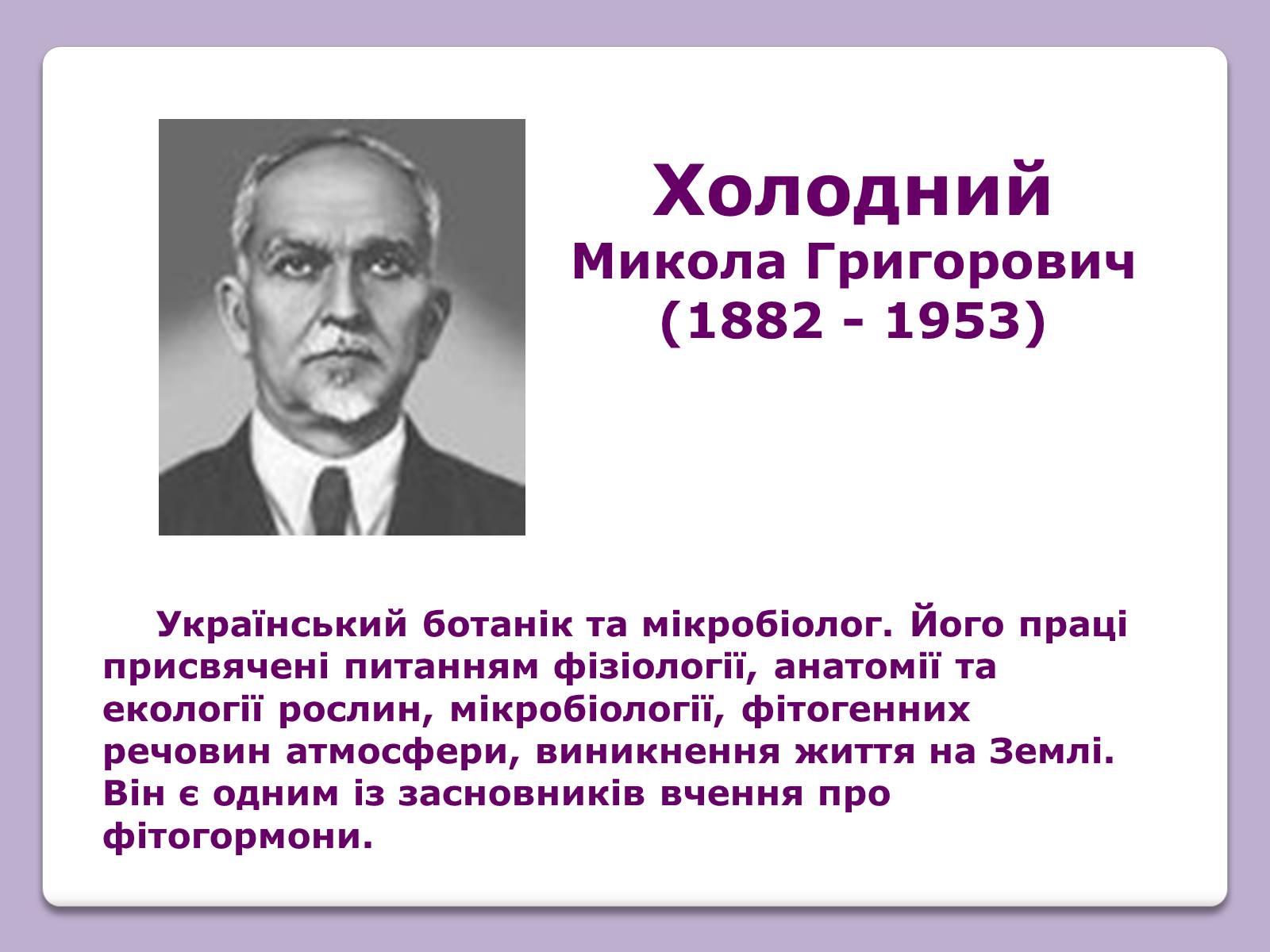 Холодний
Микола Григорович
(1882 - 1953)

Український ботанік та мікробіолог. Його праці присвячені питанням фізіології, анатомії та екології рослин, мікробіології, фітогенних речовин атмосфери, виникнення життя на Землі. Він є одним із засновників вчення про фітогормони.